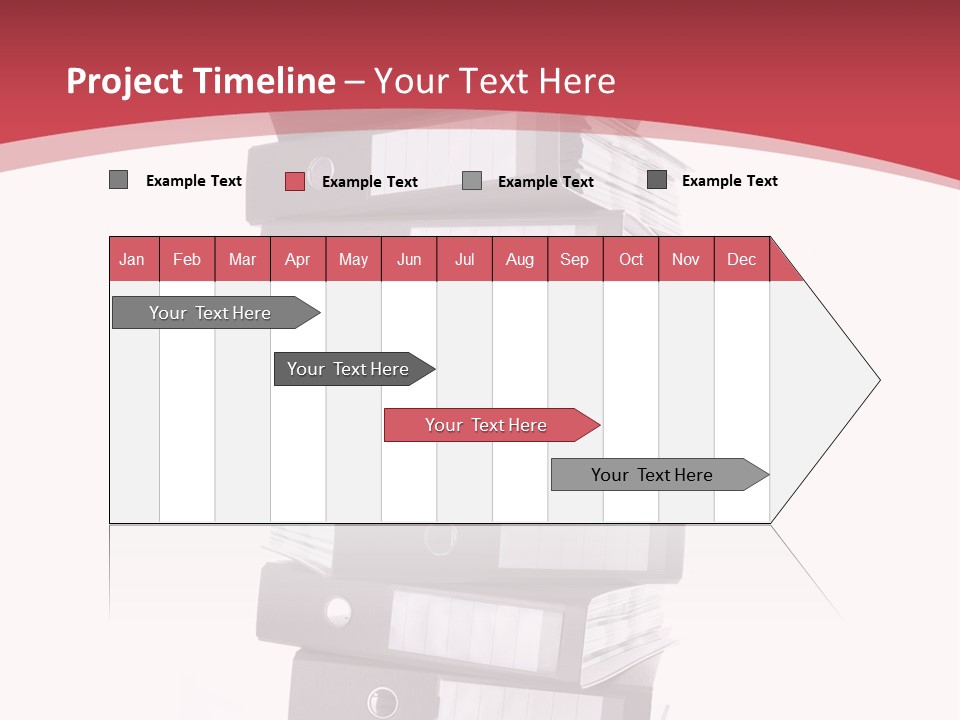 Project Timeline – Your Text Here

Example Text Example Text Example Text Example Text

| Jan | Feb | Mar | Apr | May | Jun | Jul | Aug | Sep | Oct | Nov | Dec |
|---|---|---|---|---|---|---|---|---|---|---|---|

Your Text Here

Your Text Here

Your Text Here

Your Text Here